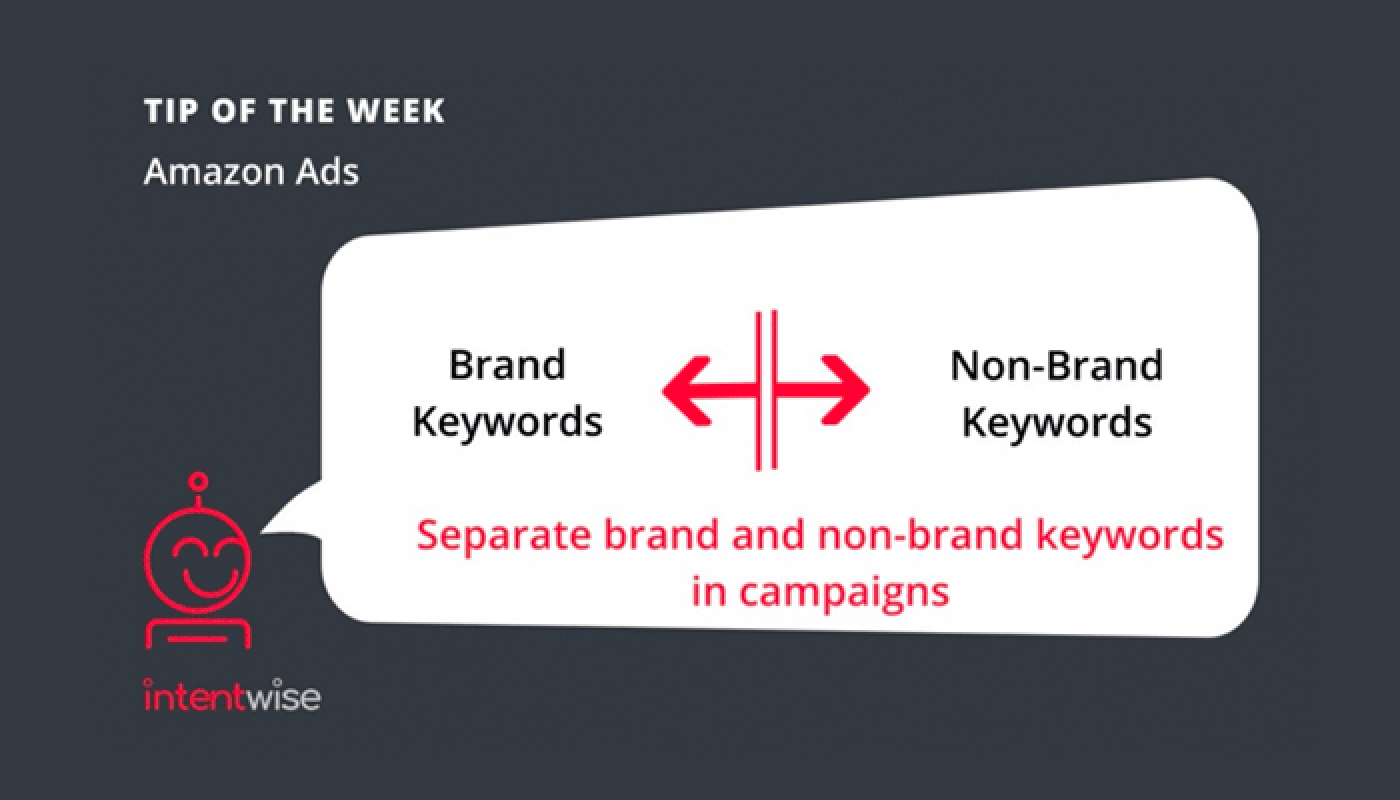 TIP OF THE WEEK

Amazon Ads

Brand Keywords

Non-Brand Keywords

Separate brand and non-brand keywords in campaigns

intentwise